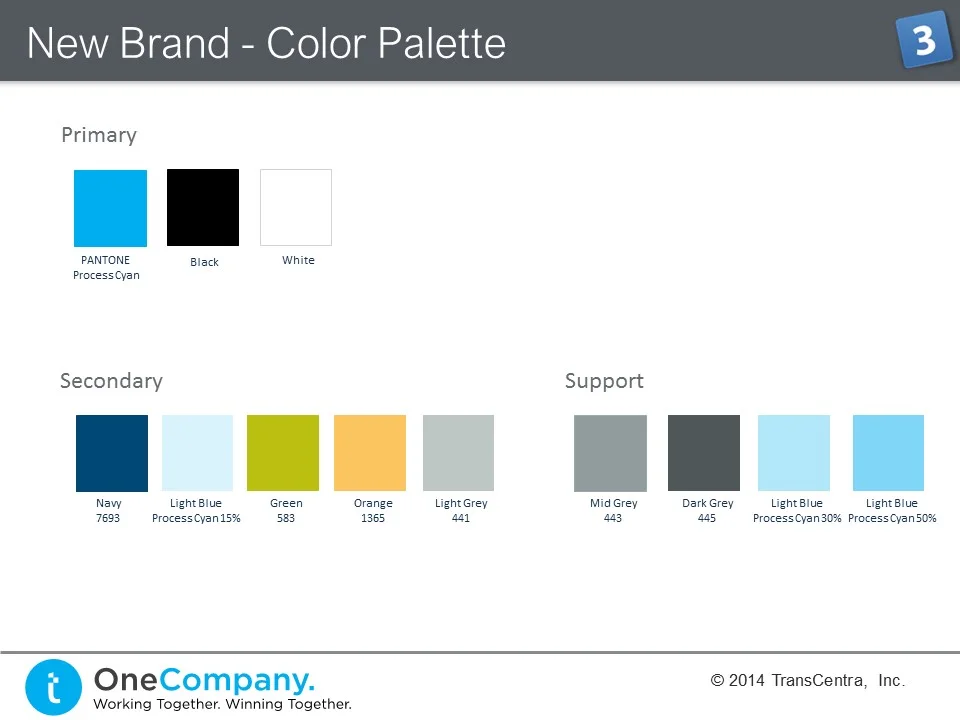 New Brand - Color Palette

3

Primary

PANTONE Process Cyan

Black

White

Secondary

Navy 7693

Light Blue Process Cyan 15%

Green 583

Orange 1365

Light Grey 441

Support

Mid Grey 443

Dark Grey 445

Light Blue Process Cyan 30%

Light Blue Process Cyan 50%

t

OneCompany.
Working Together. Winning Together.

© 2014 TransCentra, Inc.